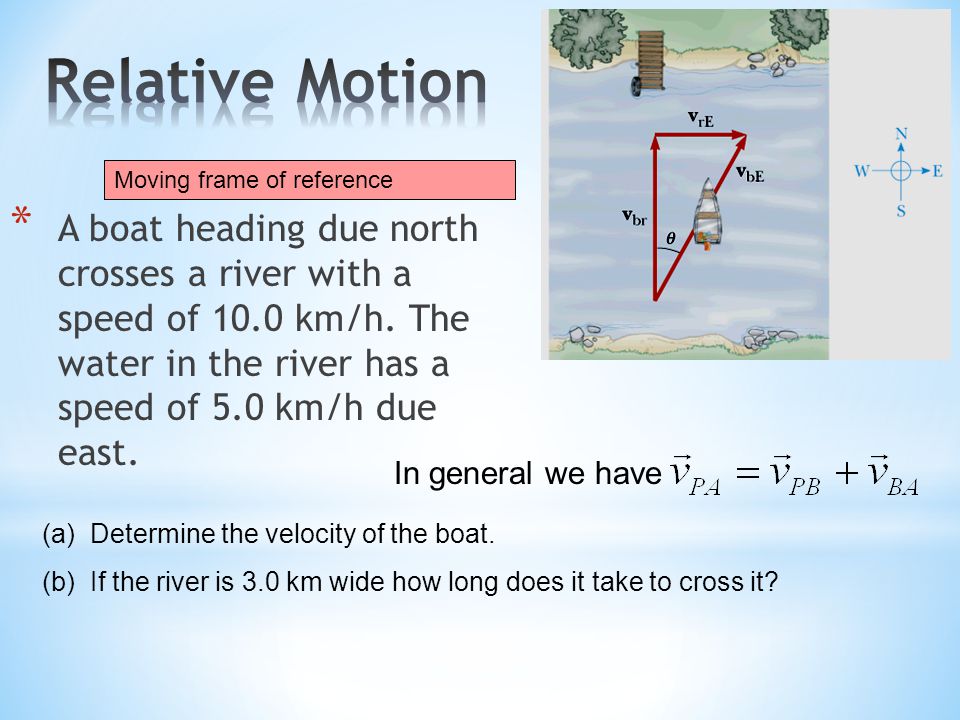 Relative Motion

Moving frame of reference

* A boat heading due north crosses a river with a speed of 10.0 km/h. The water in the river has a speed of 5.0 km/h due east.

$\mathbf{v}_{rE}$

$\mathbf{v}_{bE}$

$\mathbf{v}_{br}$

$\theta$

N
W
E
S

In general we have $\vec{v}_{PA} = \vec{v}_{PB} + \vec{v}_{BA}$

(a) Determine the velocity of the boat.

(b) If the river is 3.0 km wide how long does it take to cross it?